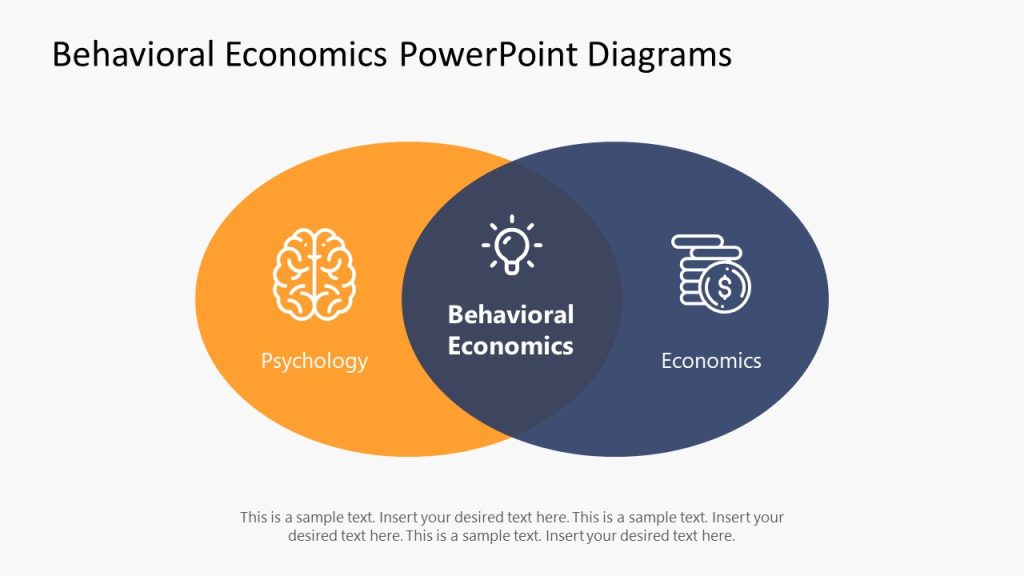 Behavioral Economics PowerPoint Diagrams

Psychology

Behavioral Economics

Economics

This is a sample text. Insert your desired text here. This is a sample text. Insert your desired text here. This is a sample text. Insert your desired text here.